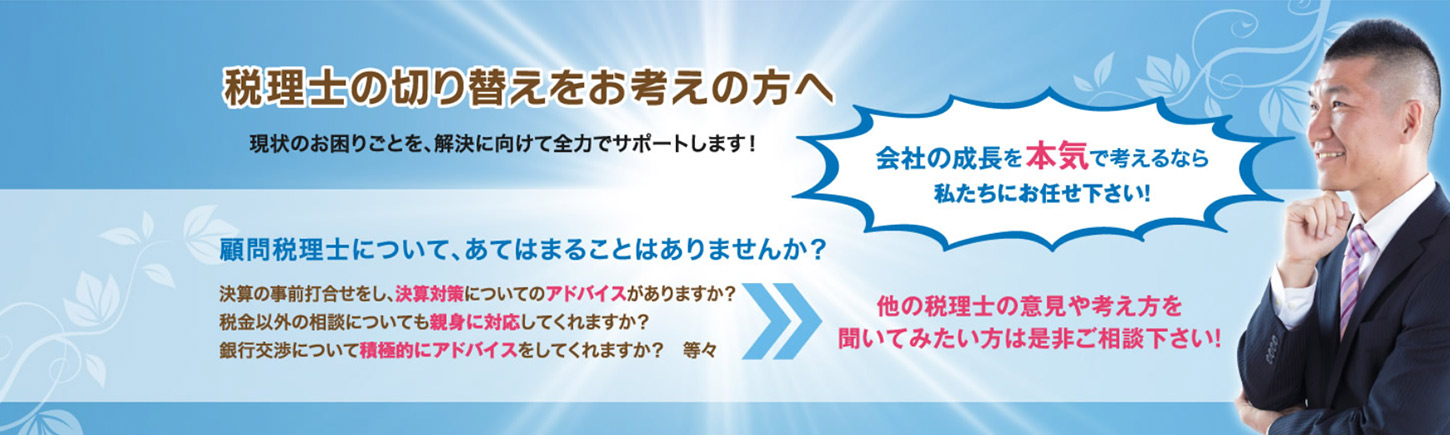 税理士の切り替えをお考えの方へ

現状のお困りごとを、解決に向けて全力でサポートします！

会社の成長を本気で考えるなら
私たちにお任せ下さい!

顧問税理士について、あてはまることはありませんか？

決算の事前打合せをし、決算対策についてのアドバイスがありますか？
税金以外の相談についても親身に対応してくれますか？
銀行交渉について積極的にアドバイスをしてくれますか？　等々

他の税理士の意見や考え方を
聞いてみたい方は是非ご相談下さい!